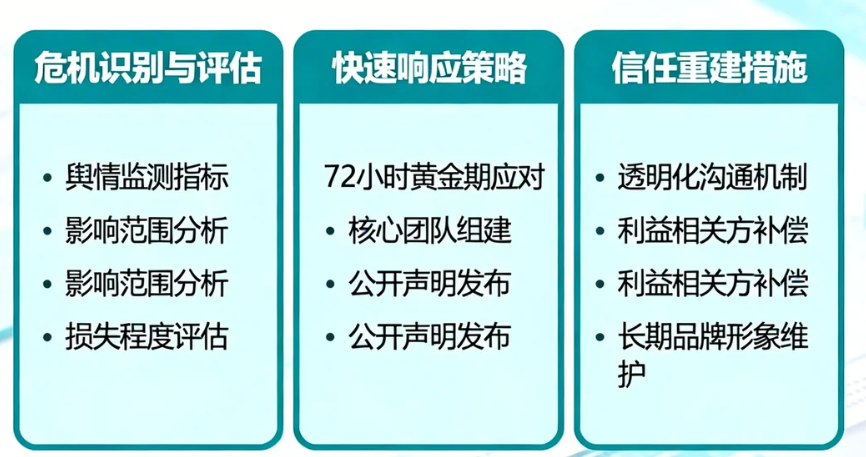 危机识别与评估

• 舆情监测指标
• 影响范围分析
• 影响范围分析
• 损失程度评估

快速响应策略

72小时黄金期应对
• 核心团队组建
• 公开声明发布
• 公开声明发布

信任重建措施

• 透明化沟通机制
• 利益相关方补偿
• 利益相关方补偿
• 长期品牌形象维护